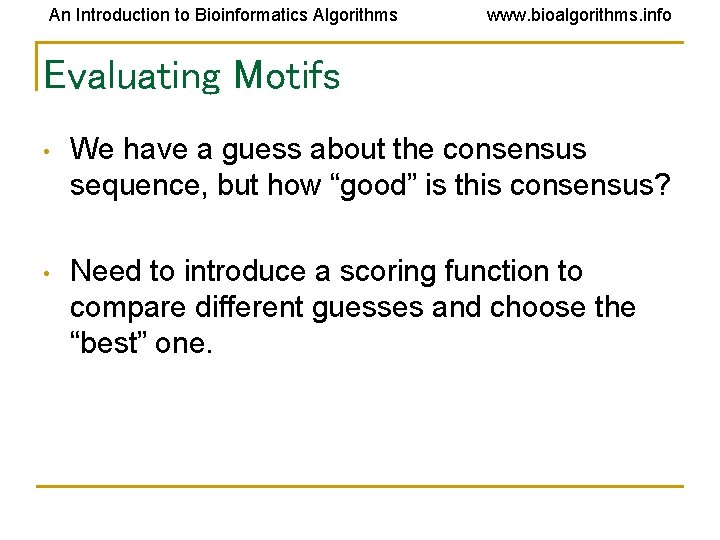 An Introduction to Bioinformatics Algorithms www.bioalgorithms.info

Evaluating Motifs

• We have a guess about the consensus sequence, but how “good” is this consensus?

• Need to introduce a scoring function to compare different guesses and choose the “best” one.